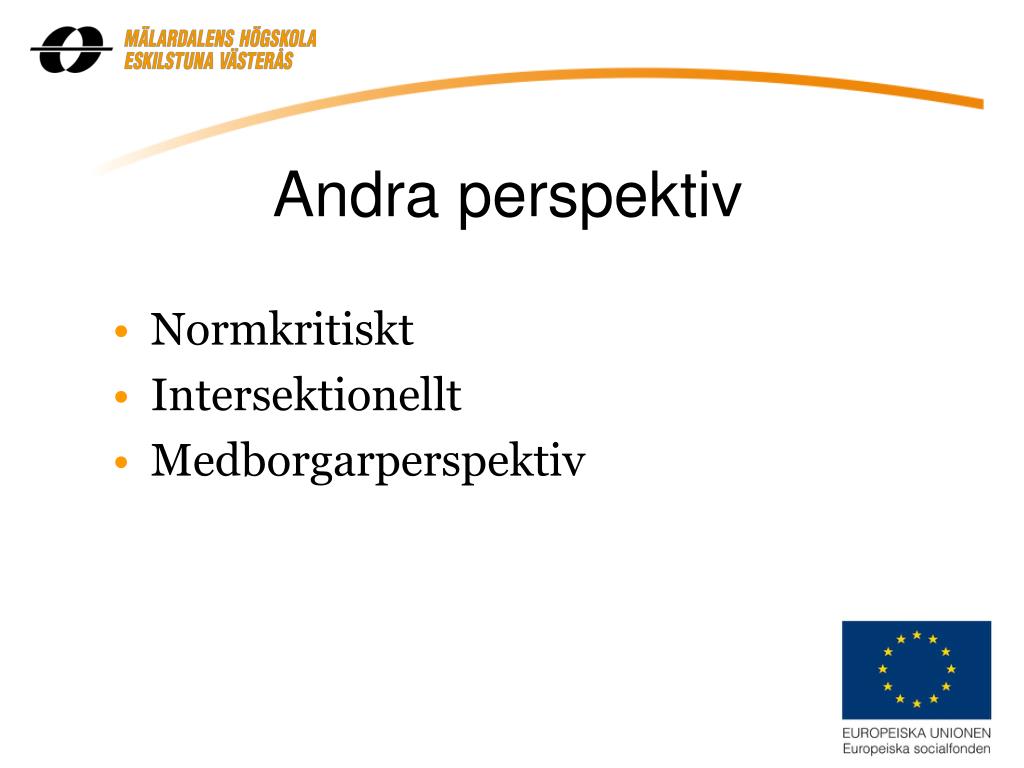 MÄLARDALENS HÖGSKOLA
ESKILSTUNA VÄSTERÅS

Andra perspektiv

• Normkritiskt
• Intersektionellt
• Medborgarperspektiv

EUROPEISKA UNIONEN
Europeiska socialfonden